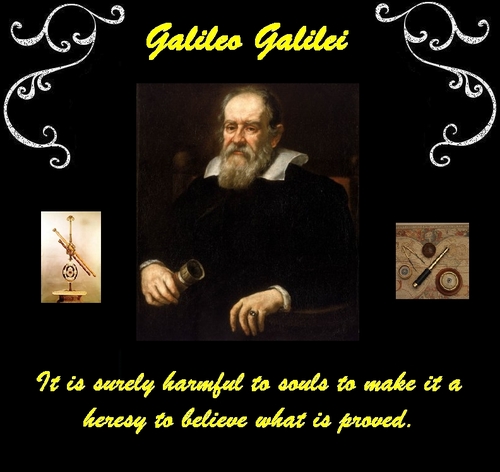 Galileo Galilei

It is surely harmful to souls to make it a heresy to believe what is proved.